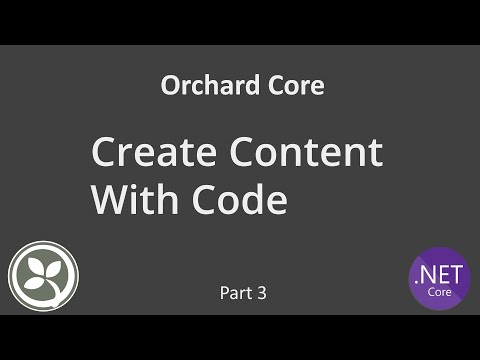 Orchard Core

Create Content With Code

Part 3

.NET Core